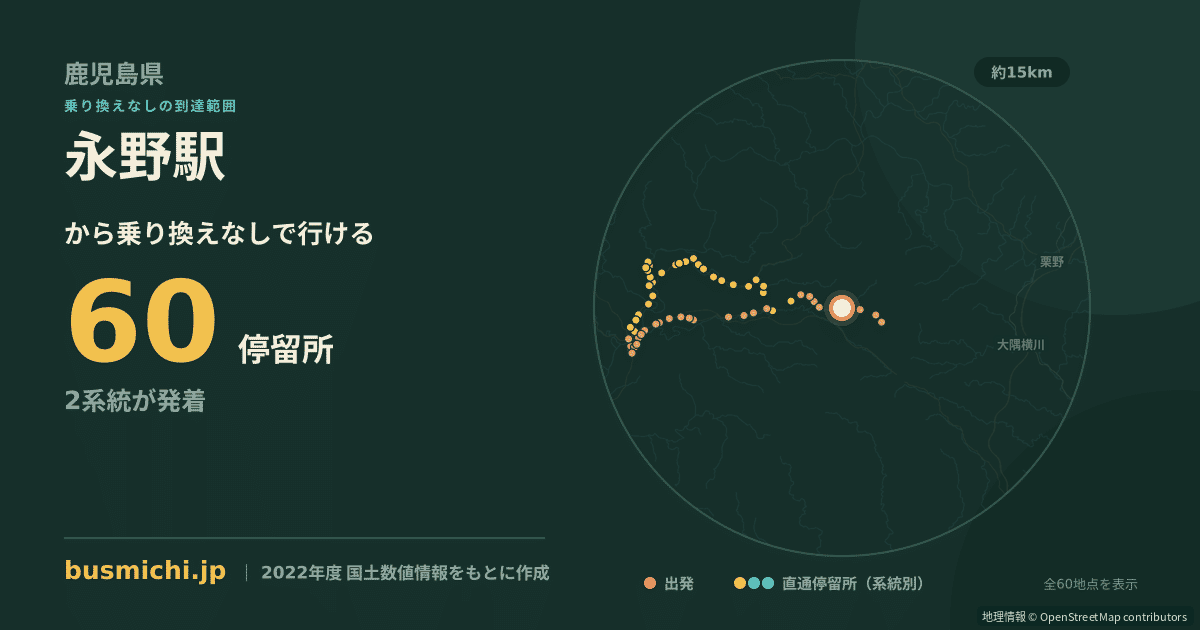 鹿児島県

乗り換えなしの到達範囲

永野駅

から乗り換えなしで行ける

60 停留所

2系統が発着

約15km

栗野

大隅横川

busmichi.jp | 2022年度 国土数値情報をもとに作成

出発

直通停留所（系統別）

全60地点を表示

地理情報 © OpenStreetMap contributors